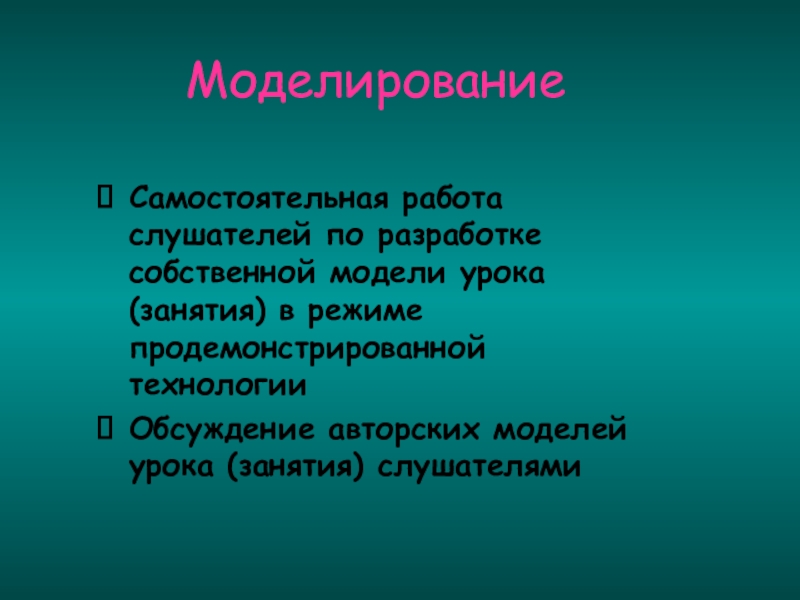 Моделирование

 Самостоятельная работа слушателей по разработке собственной модели урока (занятия) в режиме продемонстрированной технологии

 Обсуждение авторских моделей урока (занятия) слушателями